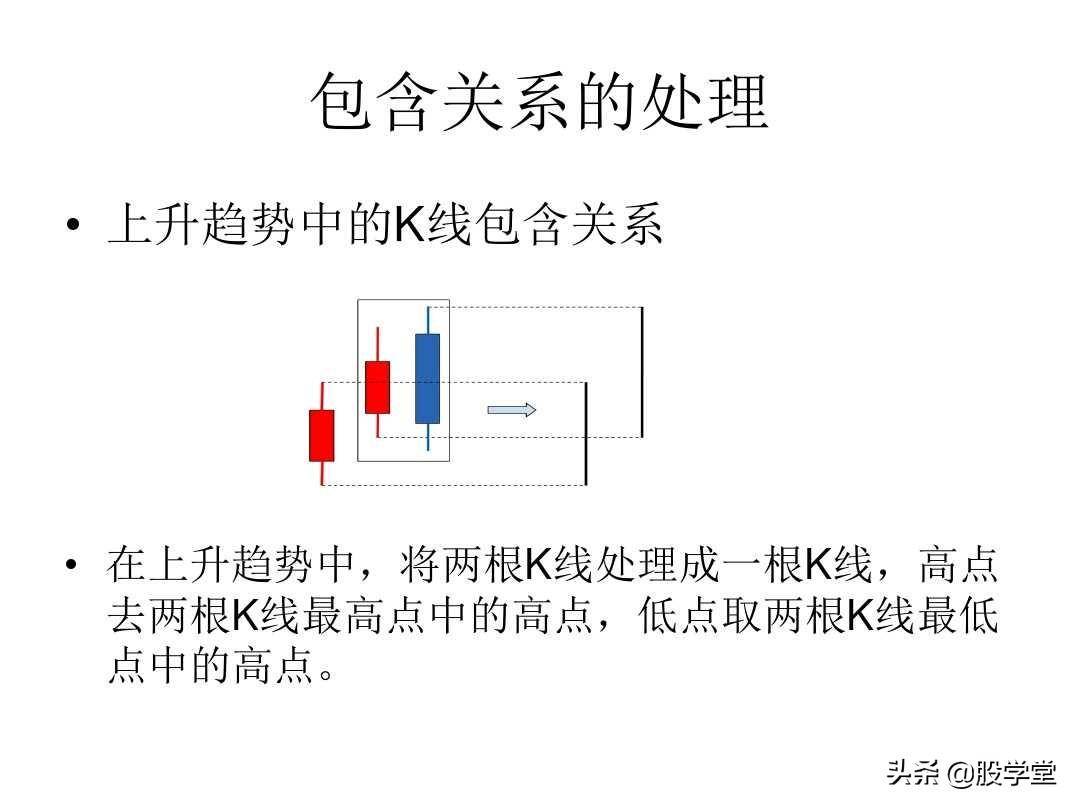 包含关系的处理

• 上升趋势中的K线包含关系

• 在上升趋势中，将两根K线处理成一根K线，高点去两根K线最高点中的高点，低点取两根K线最低点中的高点。

头条 @股学堂